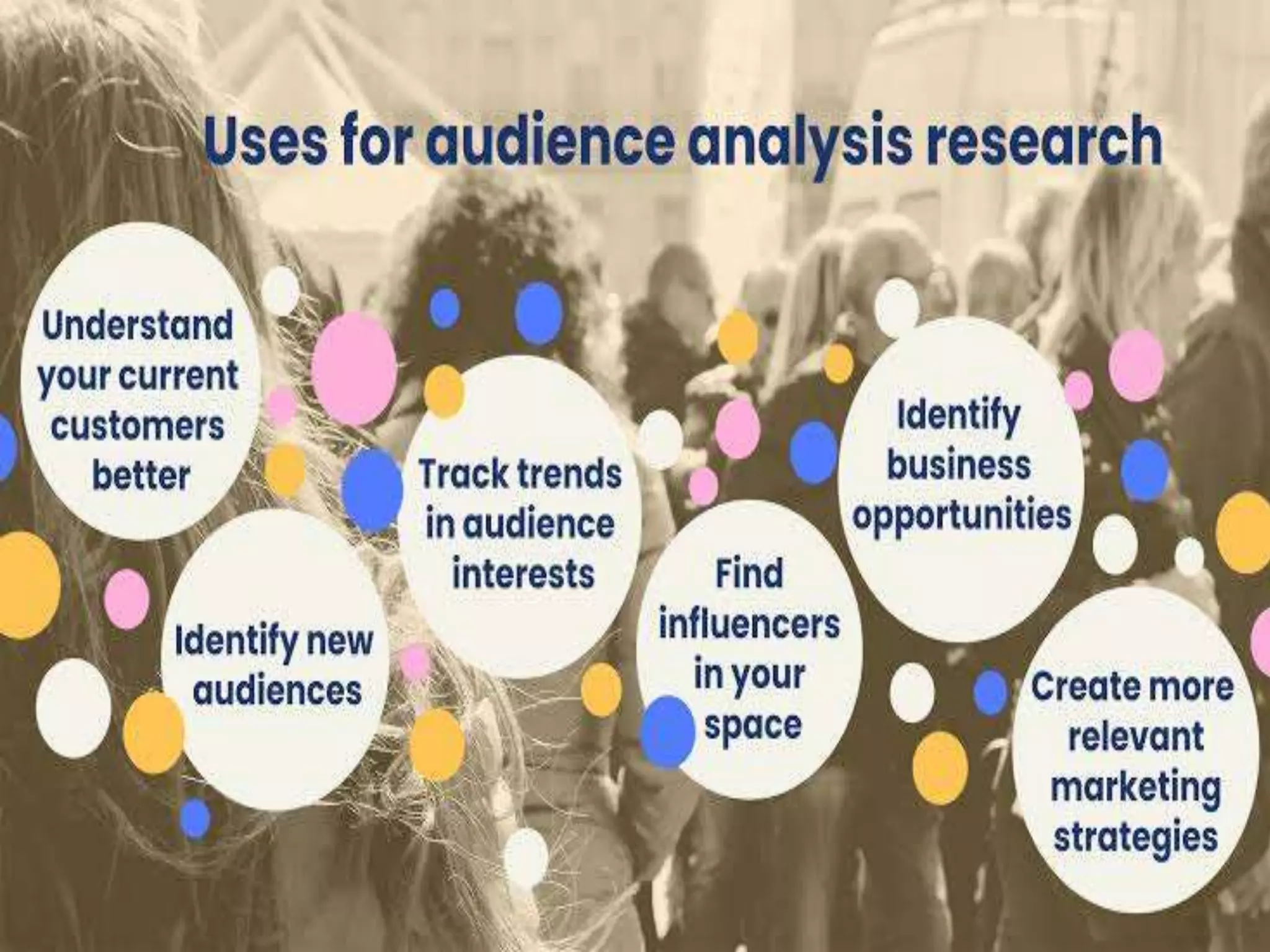 Uses for audience analysis research

Understand your current customers better

Identify new audiences

Track trends in audience interests

Find influencers in your space

Identify business opportunities

Create more relevant marketing strategies